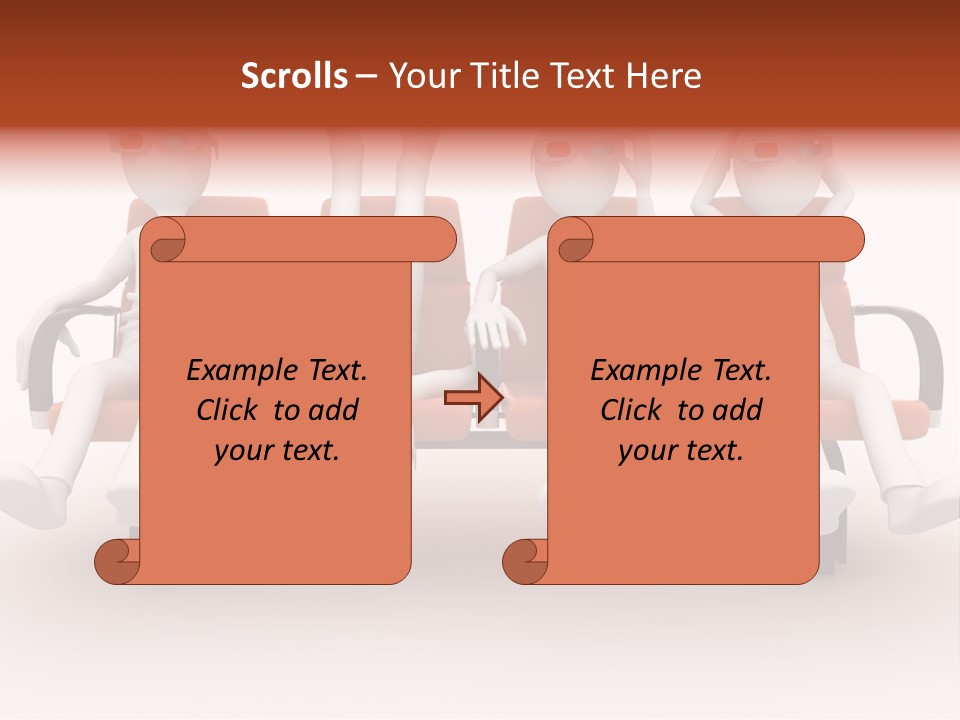 Scrolls – Your Title Text Here

Example Text. Click to add your text.

Example Text. Click to add your text.